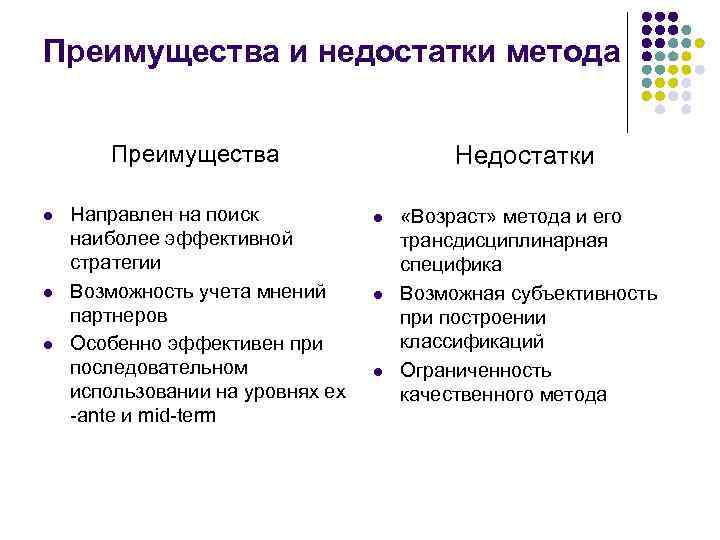 Преимущества и недостатки метода

Преимущества

- Направлен на поиск наиболее эффективной стратегии
- Возможность учета мнений партнеров
- Особенно эффективен при последовательном использовании на уровнях ex -ante и mid-term

Недостатки

- «Возраст» метода и его трансдисциплинарная специфика
- Возможная субъективность при построении классификаций
- Ограниченность качественного метода